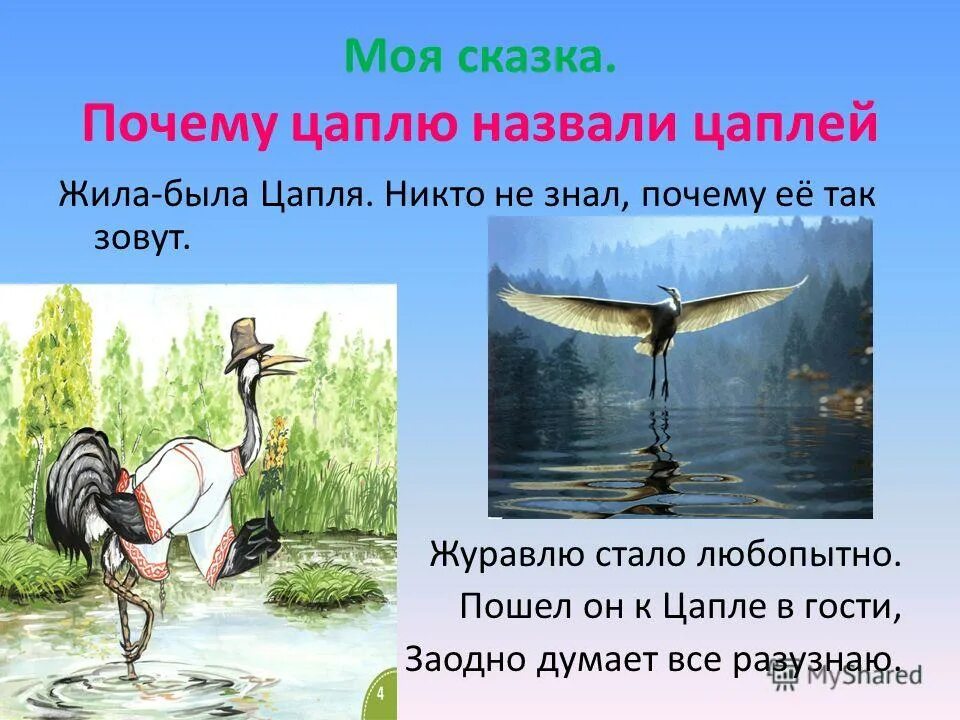 Моя сказка.
Почему цаплю назвали цаплей

Жила-была Цапля. Никто не знал, почему её так зовут.

Журавлю стало любопытно.
Пошел он к Цапле в гости,
Заодно думает все разузнаю.

4

MyShared